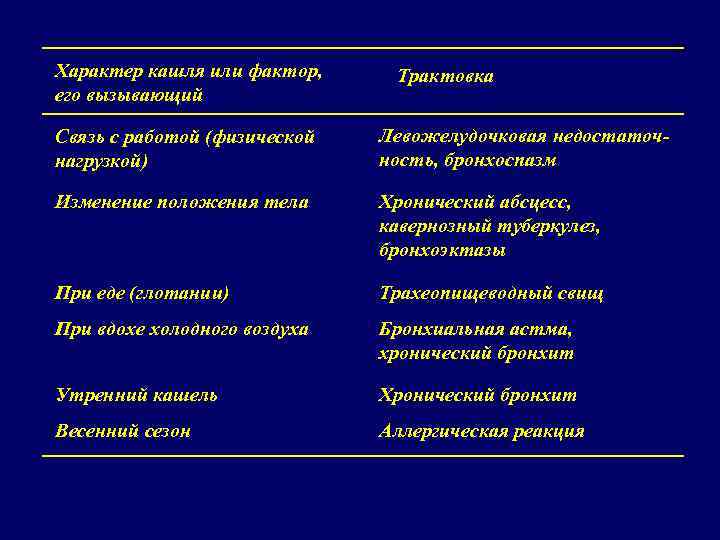 | Характер кашля или фактор, его вызывающий | Трактовка |
|---|---|
| Связь с работой (физической нагрузкой) | Левожелудочковая недостаточность, бронхоспазм |
| Изменение положения тела | Хронический абсцесс, кавернозный туберкулез, бронхоэктазы |
| При еде (глотании) | Трахеопищеводный свищ |
| При вдохе холодного воздуха | Бронхиальная астма, хронический бронхит |
| Утренний кашель | Хронический бронхит |
| Весенний сезон | Аллергическая реакция |